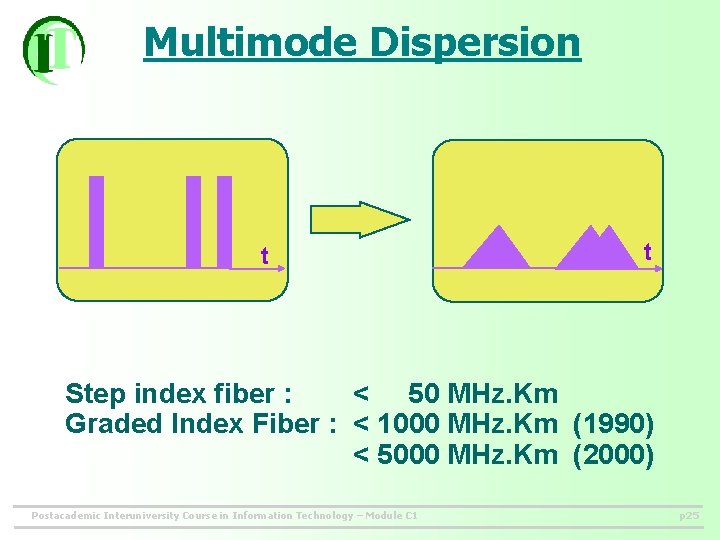 IT

Multimode Dispersion

t

t

Step index fiber : < 50 MHz.Km
Graded Index Fiber : < 1000 MHz.Km (1990)
< 5000 MHz.Km (2000)

Postacademic Interuniversity Course in Information Technology – Module C1

p25